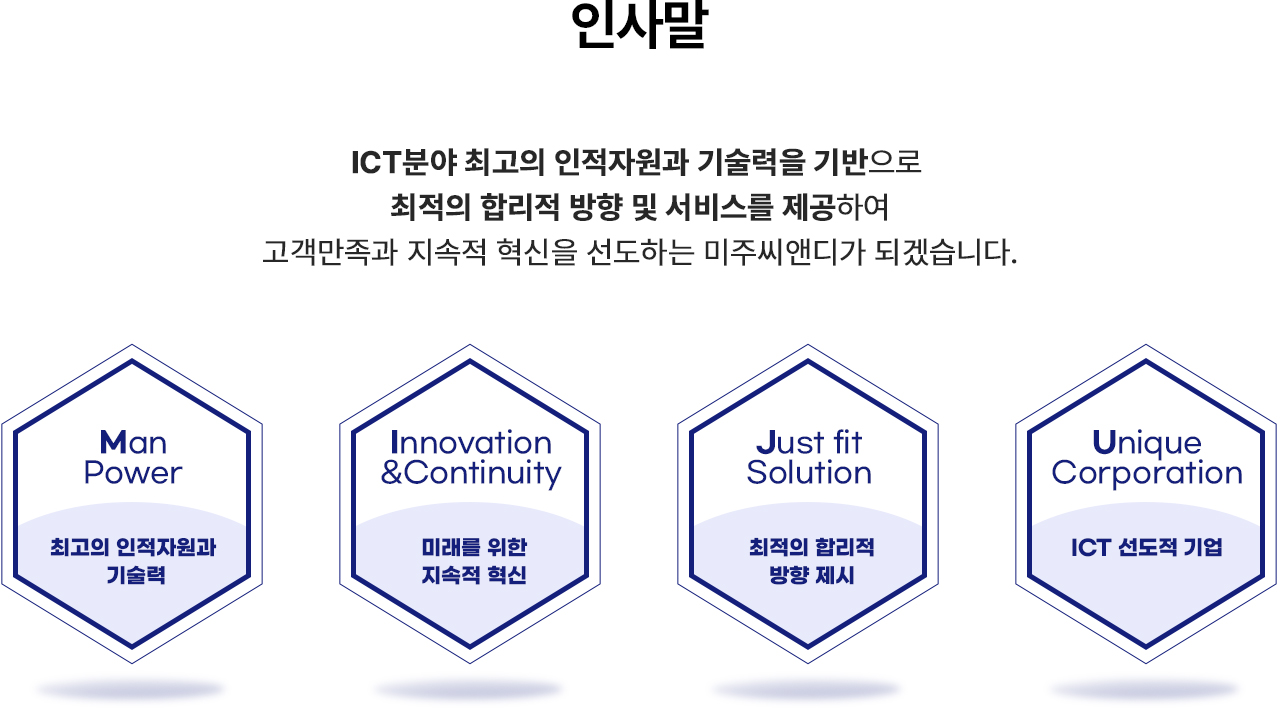 인사말

ICT분야 최고의 인적자원과 기술력을 기반으로
최적의 합리적 방향 및 서비스를 제공하여
고객만족과 지속적 혁신을 선도하는 미주씨앤디가 되겠습니다.

Man Power

최고의 인적자원과 기술력

Innovation &Continuity

미래를 위한 지속적 혁신

Just fit Solution

최적의 합리적 방향 제시

Unique Corporation

ICT 선도적 기업